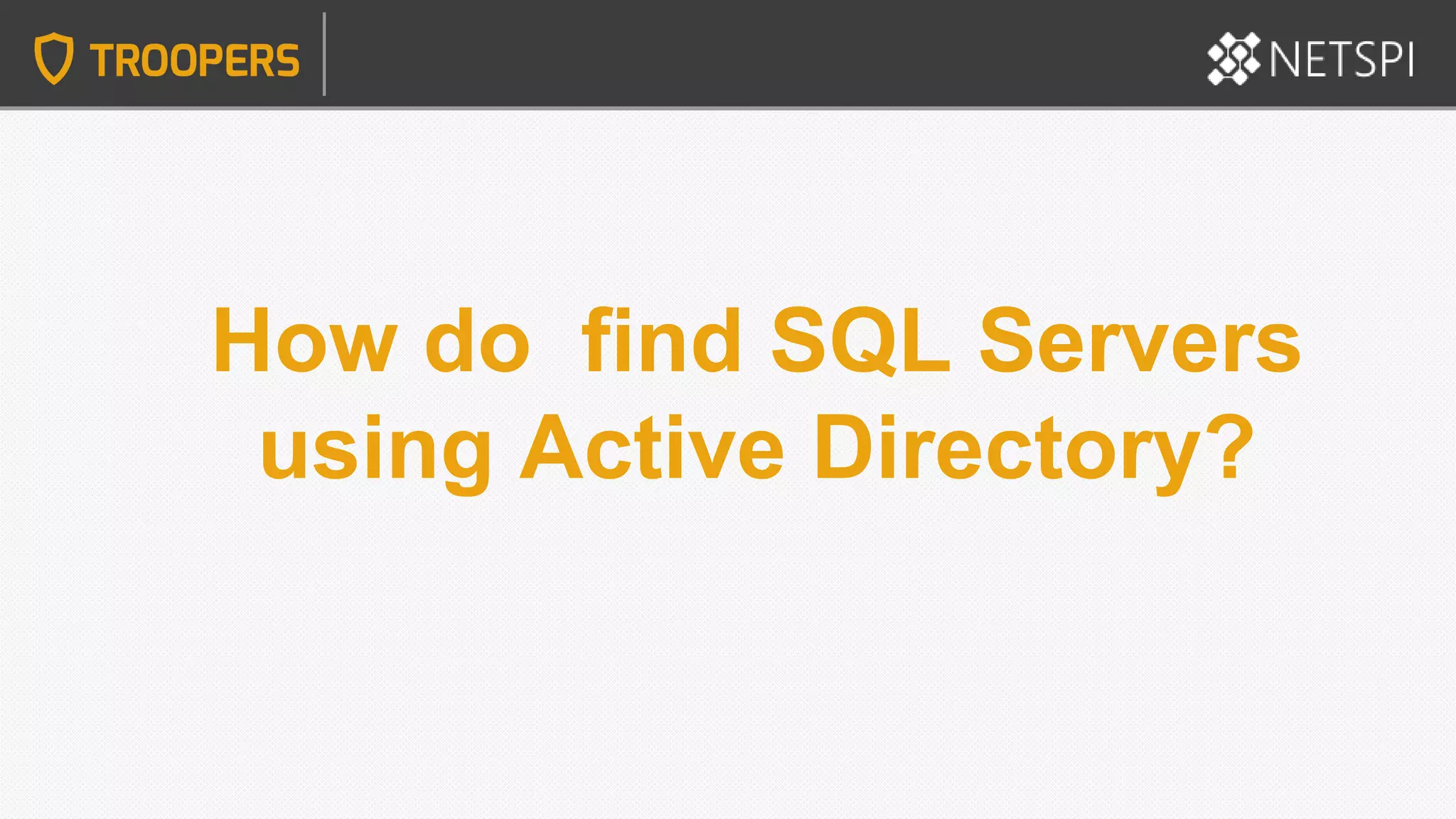 TROOPERS

NETSPI

How do find SQL Servers using Active Directory?